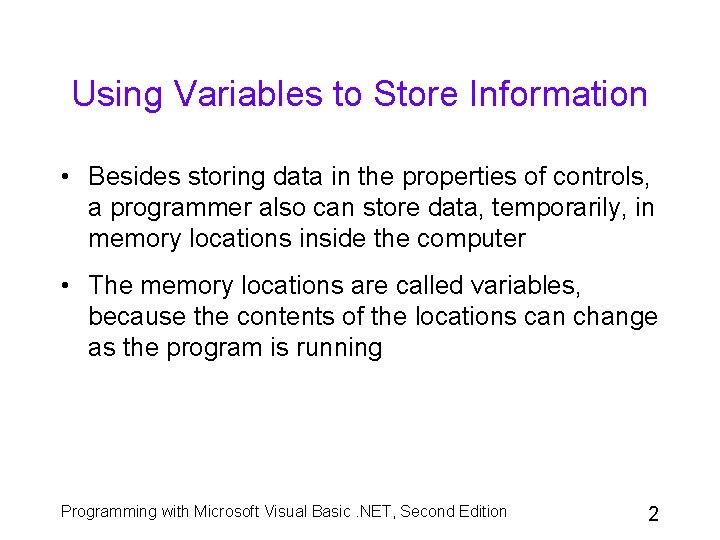 Using Variables to Store Information

• Besides storing data in the properties of controls, a programmer also can store data, temporarily, in memory locations inside the computer

• The memory locations are called variables, because the contents of the locations can change as the program is running

Programming with Microsoft Visual Basic .NET, Second Edition

2